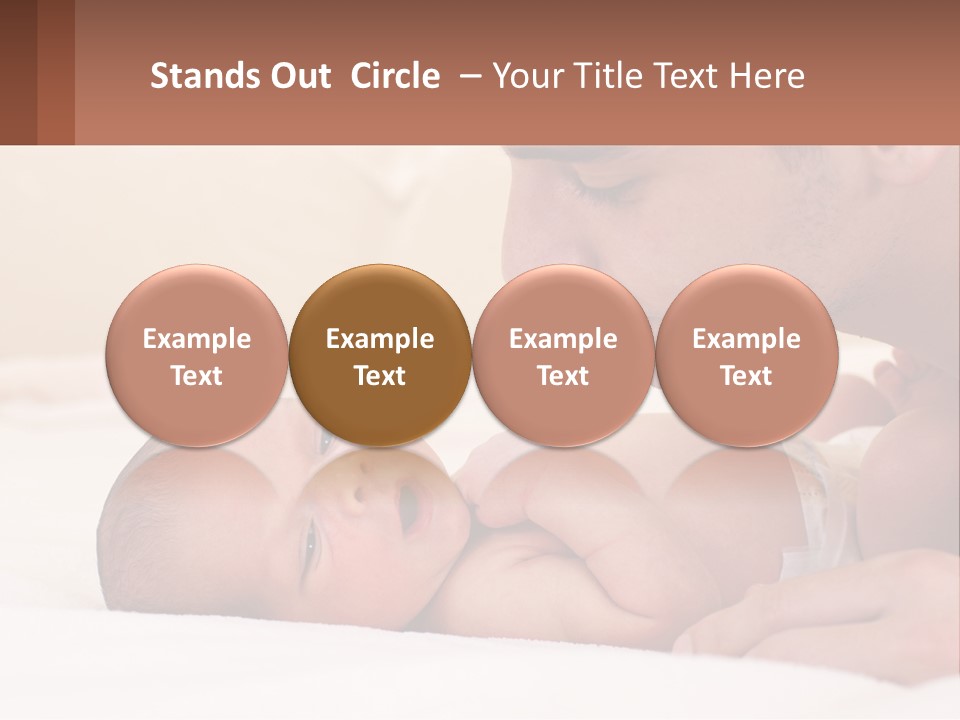 Stands Out Circle – Your Title Text Here

Example Text

Example Text

Example Text

Example Text